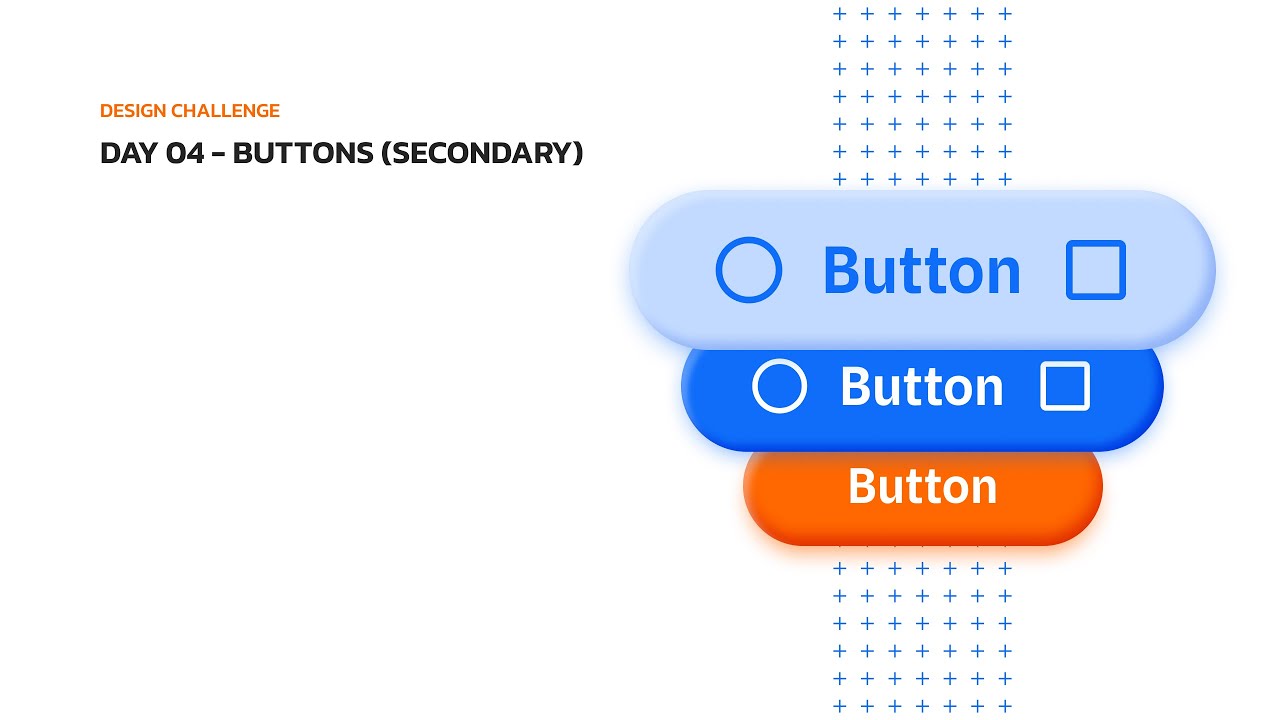 DESIGN CHALLENGE

DAY 04 - BUTTONS (SECONDARY)

Button

Button

Button